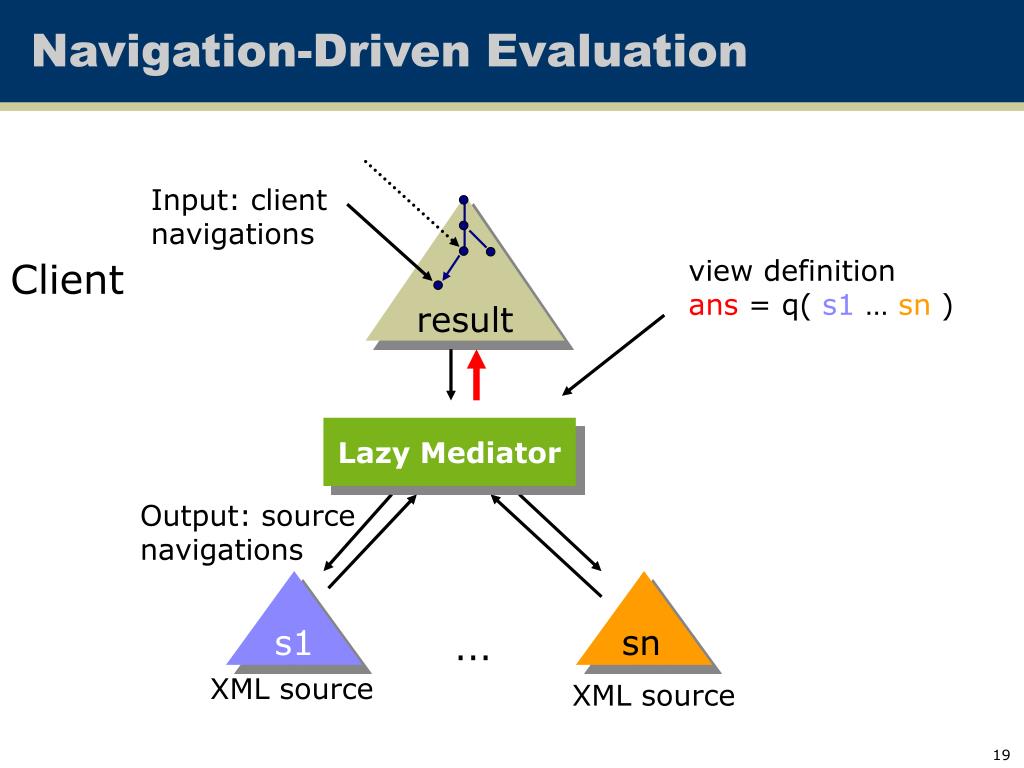 Navigation-Driven Evaluation

Input: client navigations

Client

result

view definition
ans = q( s1 … sn )

Lazy Mediator

Output: source navigations

s1

XML source

…

sn

XML source

19